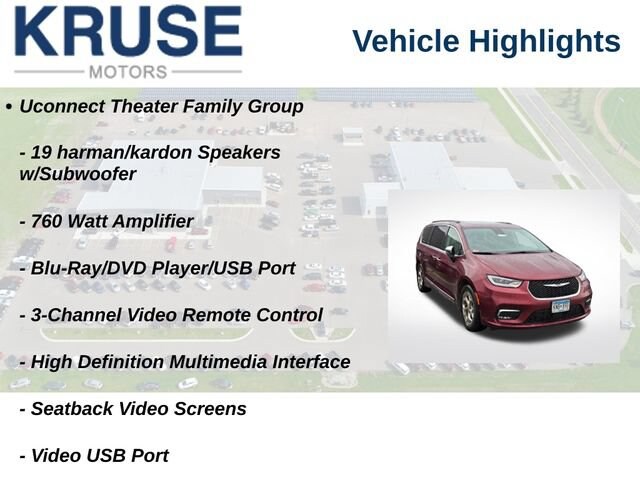 KRUSE
MOTORS

Vehicle Highlights

• Uconnect Theater Family Group

- 19 harman/kardon Speakers w/Subwoofer

- 760 Watt Amplifier

- Blu-Ray/DVD Player/USB Port

- 3-Channel Video Remote Control

- High Definition Multimedia Interface

- Seatback Video Screens

- Video USB Port